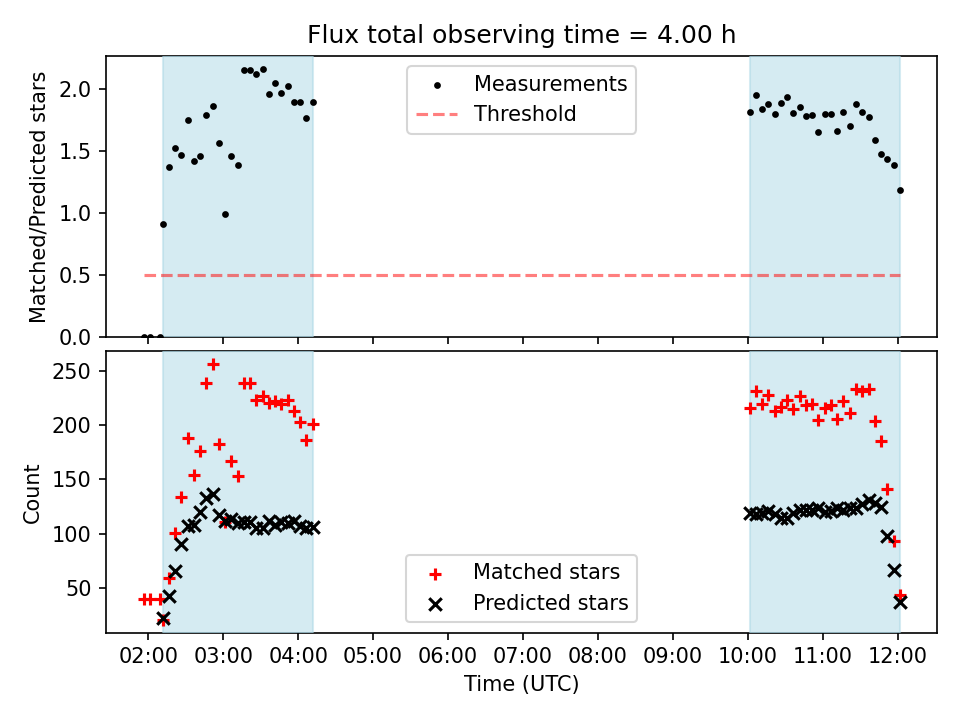 Flux total observing time = 4.00 h

Matched/Predicted stars

2.0
1.5
1.0
0.5
0.0

Measurements
Threshold

Count

250
200
150
100
50

Matched stars
Predicted stars

02:00 03:00 04:00 05:00 06:00 07:00 08:00 09:00 10:00 11:00 12:00

Time (UTC)